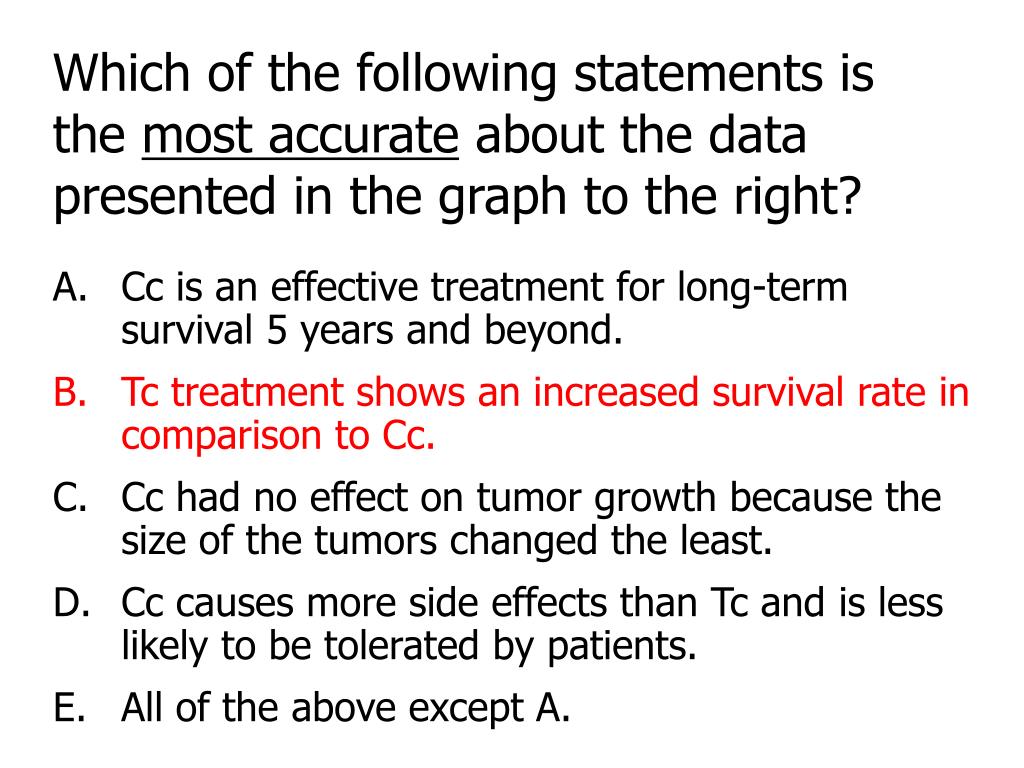 Which of the following statements is the most accurate about the data presented in the graph to the right?

A. Cc is an effective treatment for long-term survival 5 years and beyond.
B. Tc treatment shows an increased survival rate in comparison to Cc.
C. Cc had no effect on tumor growth because the size of the tumors changed the least.
D. Cc causes more side effects than Tc and is less likely to be tolerated by patients.
E. All of the above except A.